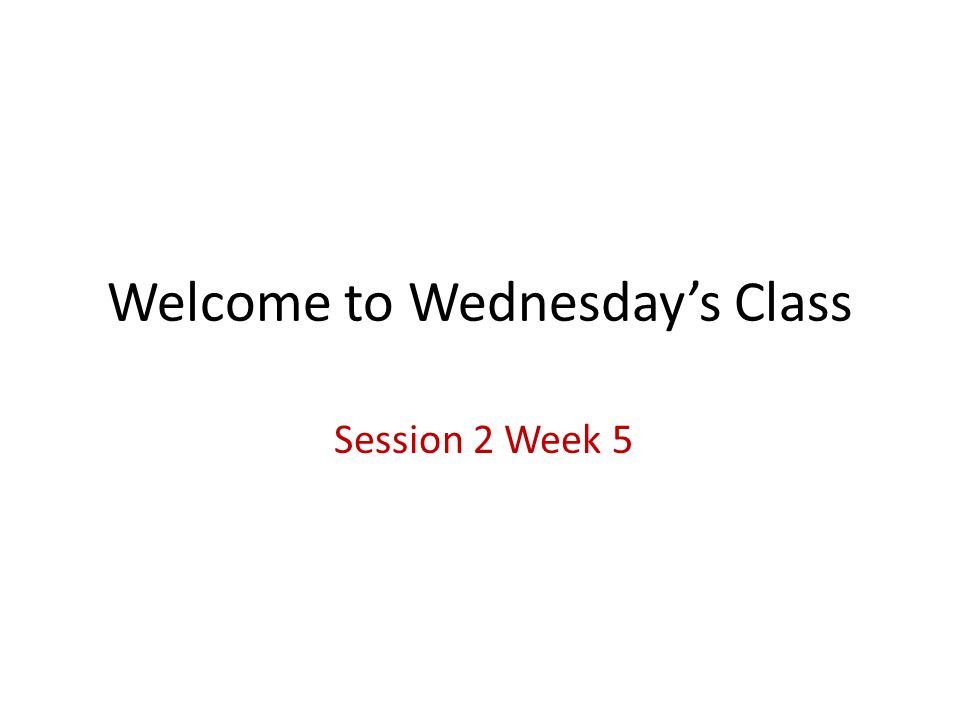 Welcome to Wednesday’s Class

Session 2 Week 5